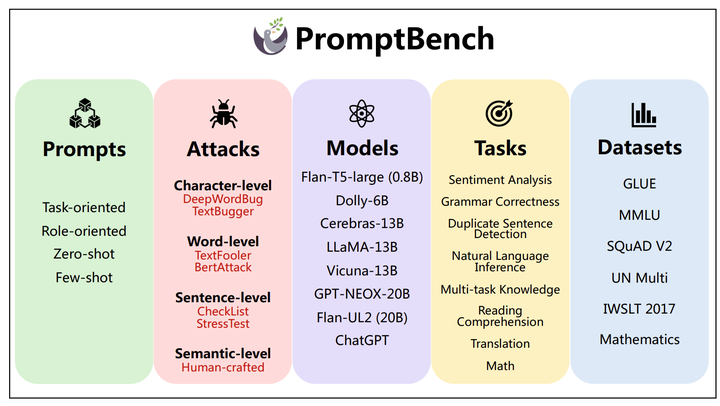 PromptBench

Prompts

Task-oriented
Role-oriented
Zero-shot
Few-shot

Attacks

Character-level
DeepWordBug
TextBugger

Word-level
TextFooler
BertAttack

Sentence-level
CheckList
StressTest

Semantic-level
Human-crafted

Models

Flan-T5-large (0.8B)
Dolly-6B
Cerebras-13B
LLaMA-13B
Vicuna-13B
GPT-NEOX-20B
Flan-UL2 (20B)
ChatGPT

Tasks

Sentiment Analysis
Grammar Correctness
Duplicate Sentence Detection
Natural Language Inference
Multi-task Knowledge
Reading Comprehension
Translation
Math

Datasets

GLUE
MMLU
SQuAD V2
UN Multi
IWSLT 2017
Mathematics